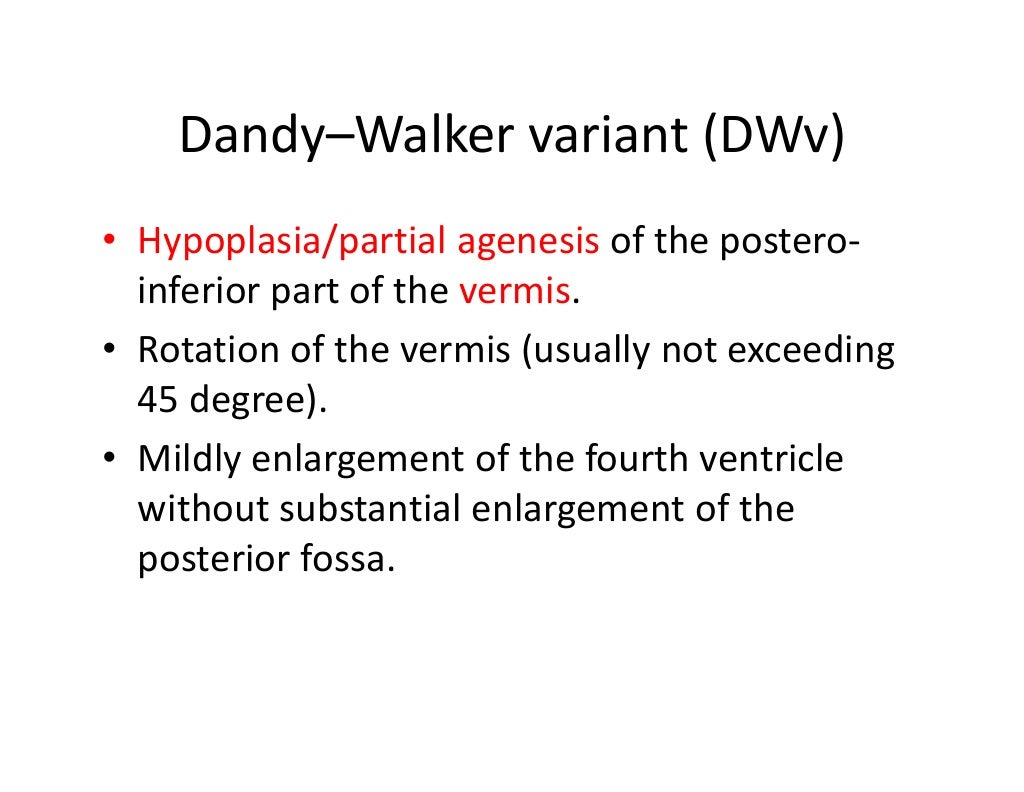 Dandy–Walker variant (DWv)

• Hypoplasia/partial agenesis of the postero-inferior part of the vermis.
• Rotation of the vermis (usually not exceeding 45 degree).
• Mildly enlargement of the fourth ventricle without substantial enlargement of the posterior fossa.